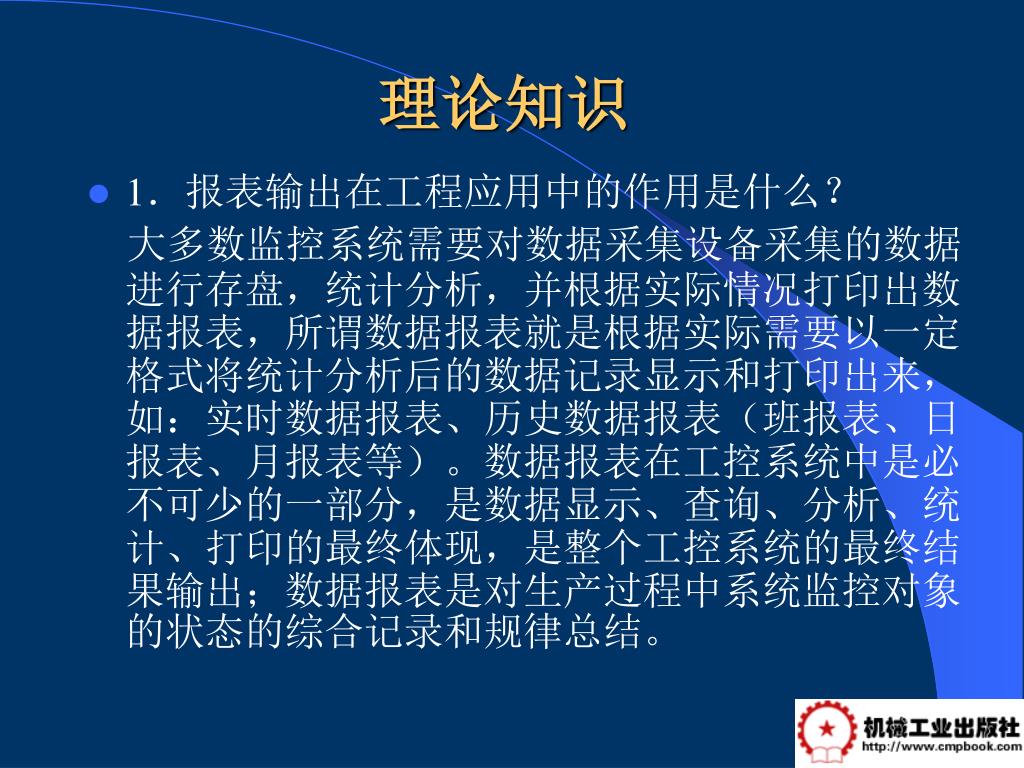 理论知识

1．报表输出在工程应用中的作用是什么？

大多数监控系统需要对数据采集设备采集的数据进行存盘，统计分析，并根据实际情况打印出数据报表，所谓数据报表就是根据实际需要以一定格式将统计分析后的数据记录显示和打印出来，如：实时数据报表、历史数据报表（班报表、日报表、月报表等）。数据报表在工控系统中是必不可少的一部分，是数据显示、查询、分析、统计、打印的最终体现，是整个工控系统的最终结果输出；数据报表是对生产过程中系统监控对象的状态的综合记录和规律总结。

机械工业出版社
http://www.cmpbook.com